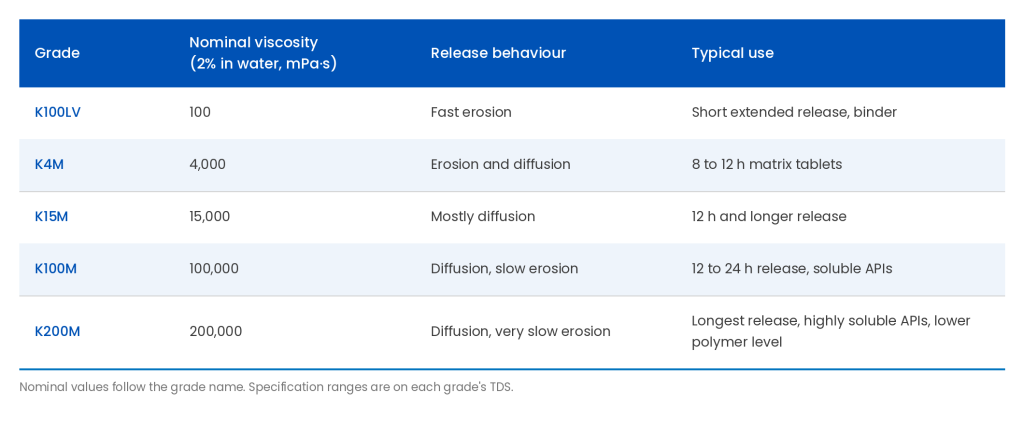 | Grade | Nominal viscosity (2% in water, mPa·s) | Release behaviour | Typical use |
|---|---|---|---|
| K100LV | 100 | Fast erosion | Short extended release, binder |
| K4M | 4,000 | Erosion and diffusion | 8 to 12 h matrix tablets |
| K15M | 15,000 | Mostly diffusion | 12 h and longer release |
| K100M | 100,000 | Diffusion, slow erosion | 12 to 24 h release, soluble APIs |
| K200M | 200,000 | Diffusion, very slow erosion | Longest release, highly soluble APIs, lower polymer level |

Nominal values follow the grade name. Specification ranges are on each grade's TDS.